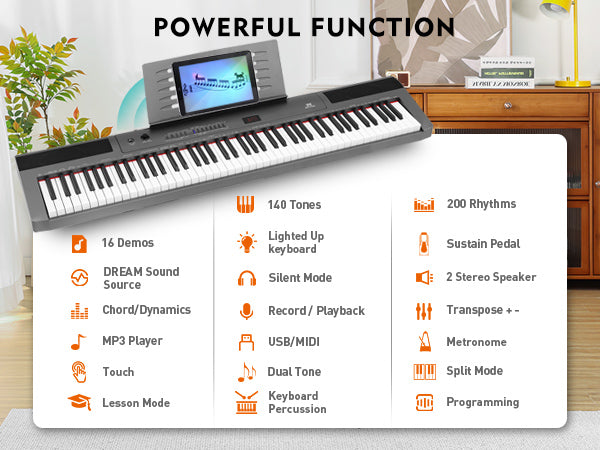 POWERFUL FUNCTION

16 Demos

DREAM Sound Source

Chord/Dynamics

MP3 Player

Touch

Lesson Mode

140 Tones

Lighted Up keyboard

Silent Mode

Record / Playback

USB/MIDI

Dual Tone

Keyboard Percussion

200 Rhythms

Sustain Pedal

2 Stereo Speaker

Transpose + -

Metronome

Split Mode

Programming